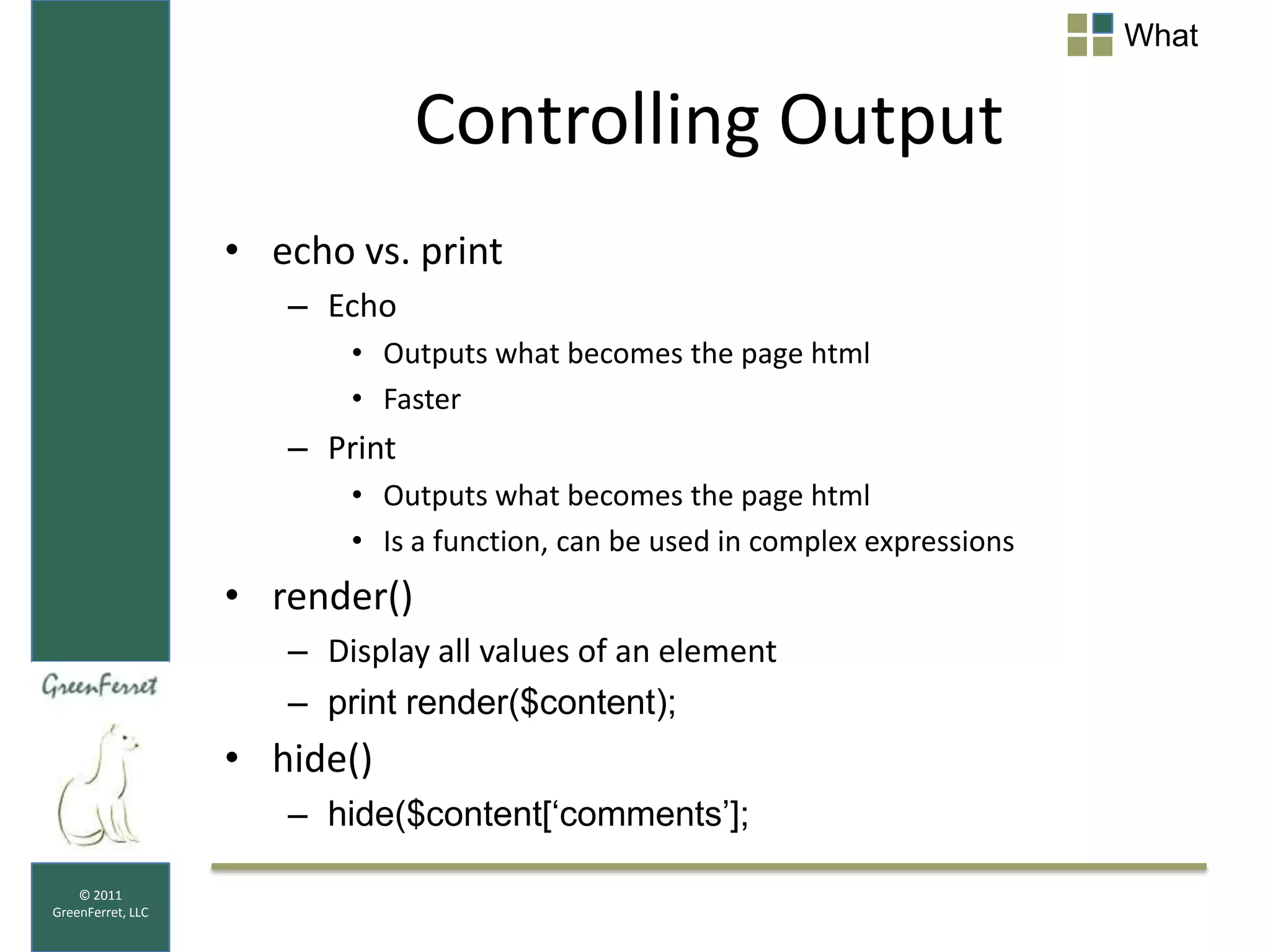 What

Controlling Output

• echo vs. print
– Echo
• Outputs what becomes the page html
• Faster
– Print
• Outputs what becomes the page html
• Is a function, can be used in complex expressions
• render()
– Display all values of an element
– print render($content);
• hide()
– hide($content[‘comments’];

GreenFerret

© 2011
GreenFerret, LLC